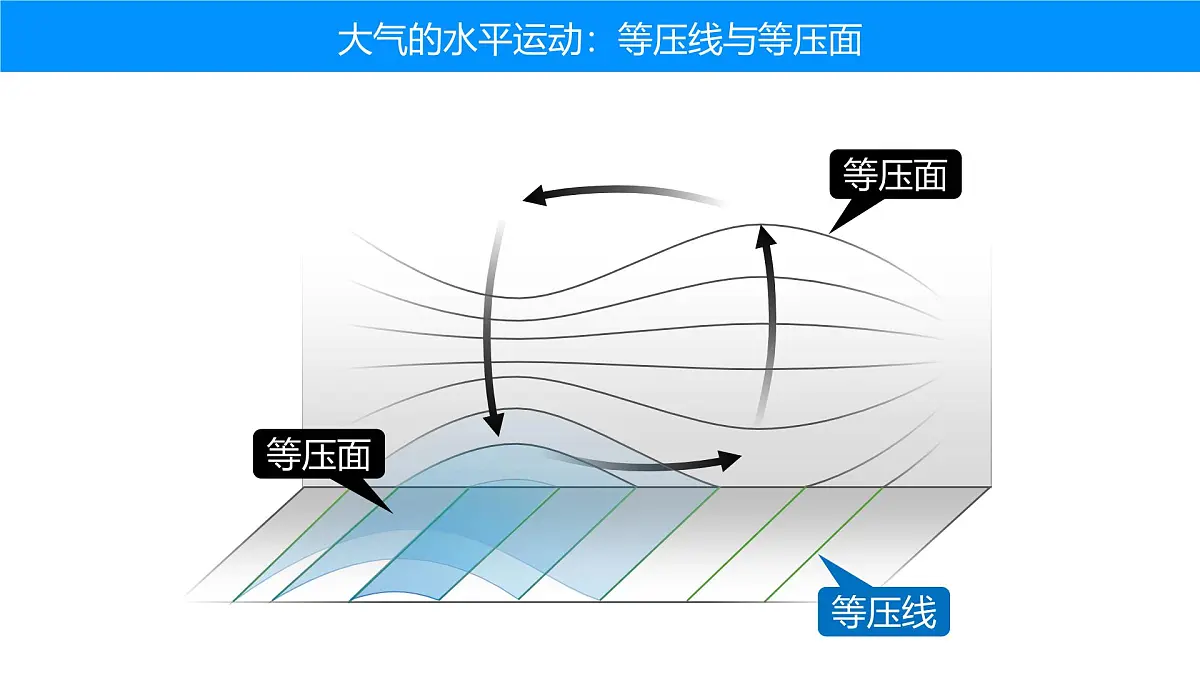 大气的水平运动：等压线与等压面

等压面

等压面

等压线